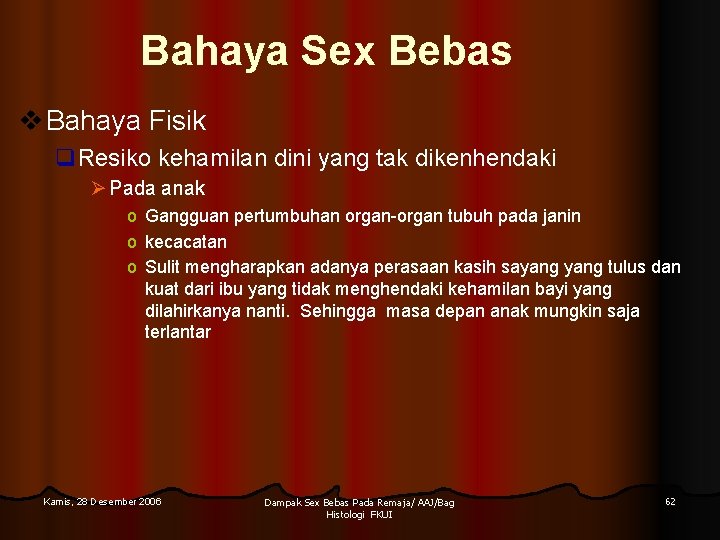 Bahaya Sex Bebas

❖ Bahaya Fisik

❑ Resiko kehamilan dini yang tak dikenhendaki

➢ Pada anak

o Gangguan pertumbuhan organ-organ tubuh pada janin

o kecacatan

o Sulit mengharapkan adanya perasaan kasih sayang yang tulus dan kuat dari ibu yang tidak menghendaki kehamilan bayi yang dilahirkanya nanti. Sehingga masa depan anak mungkin saja terlantar

Kamis, 28 Desember 2006

Dampak Sex Bebas Pada Remaja/ AAJ/Bag Histologi FKUI

62